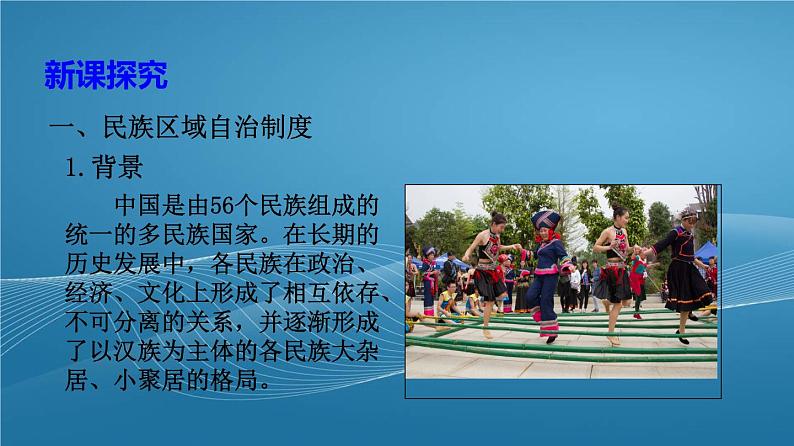 新课探究

一、民族区域自治制度

1.背景

中国是由56个民族组成的统一的多民族国家。在长期的历史发展中，各民族在政治、经济、文化上形成了相互依存、不可分离的关系，并逐渐形成了以汉族为主体的各民族大杂居、小聚居的格局。